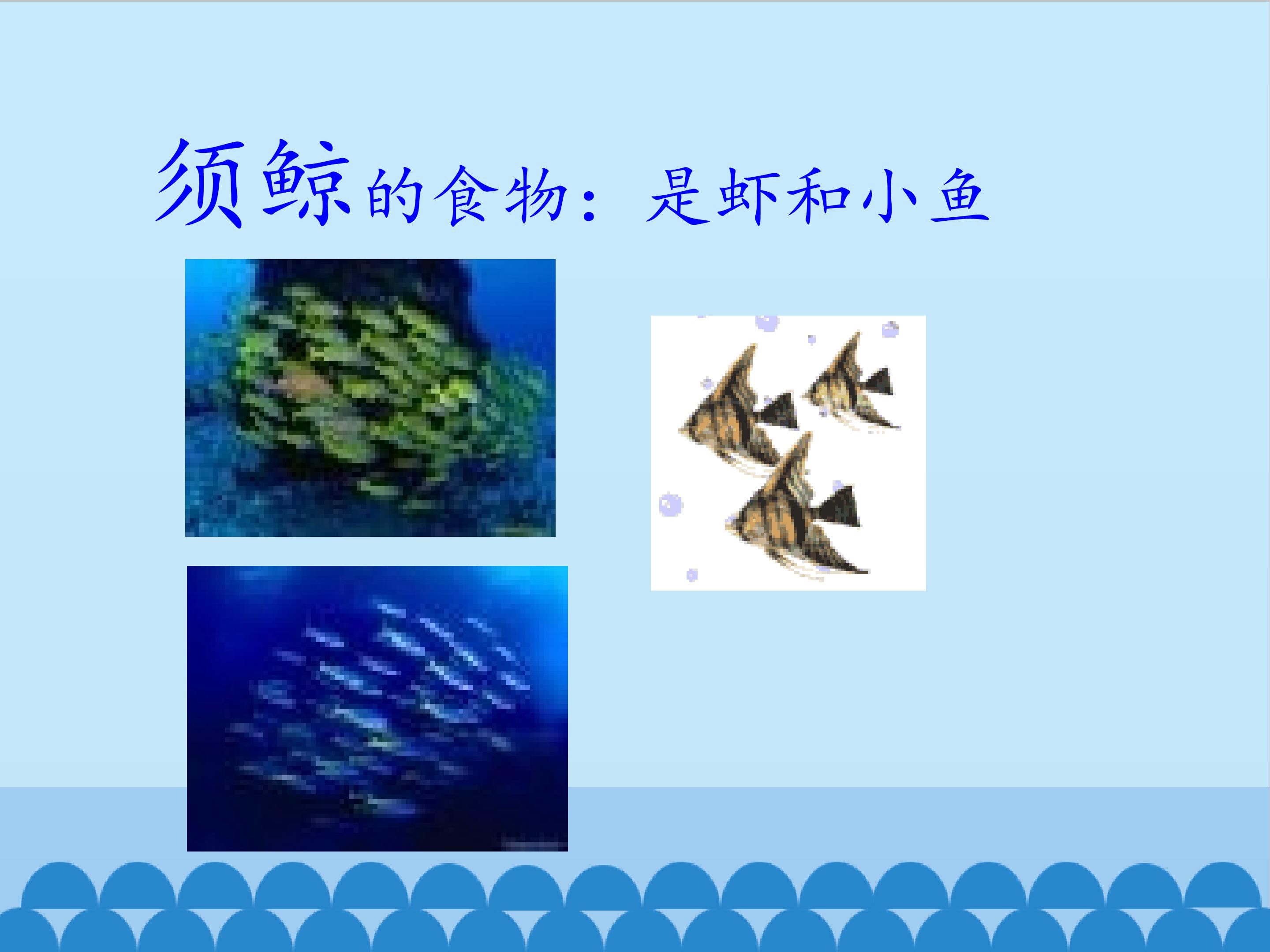 须鲸的食物：是虾和小鱼